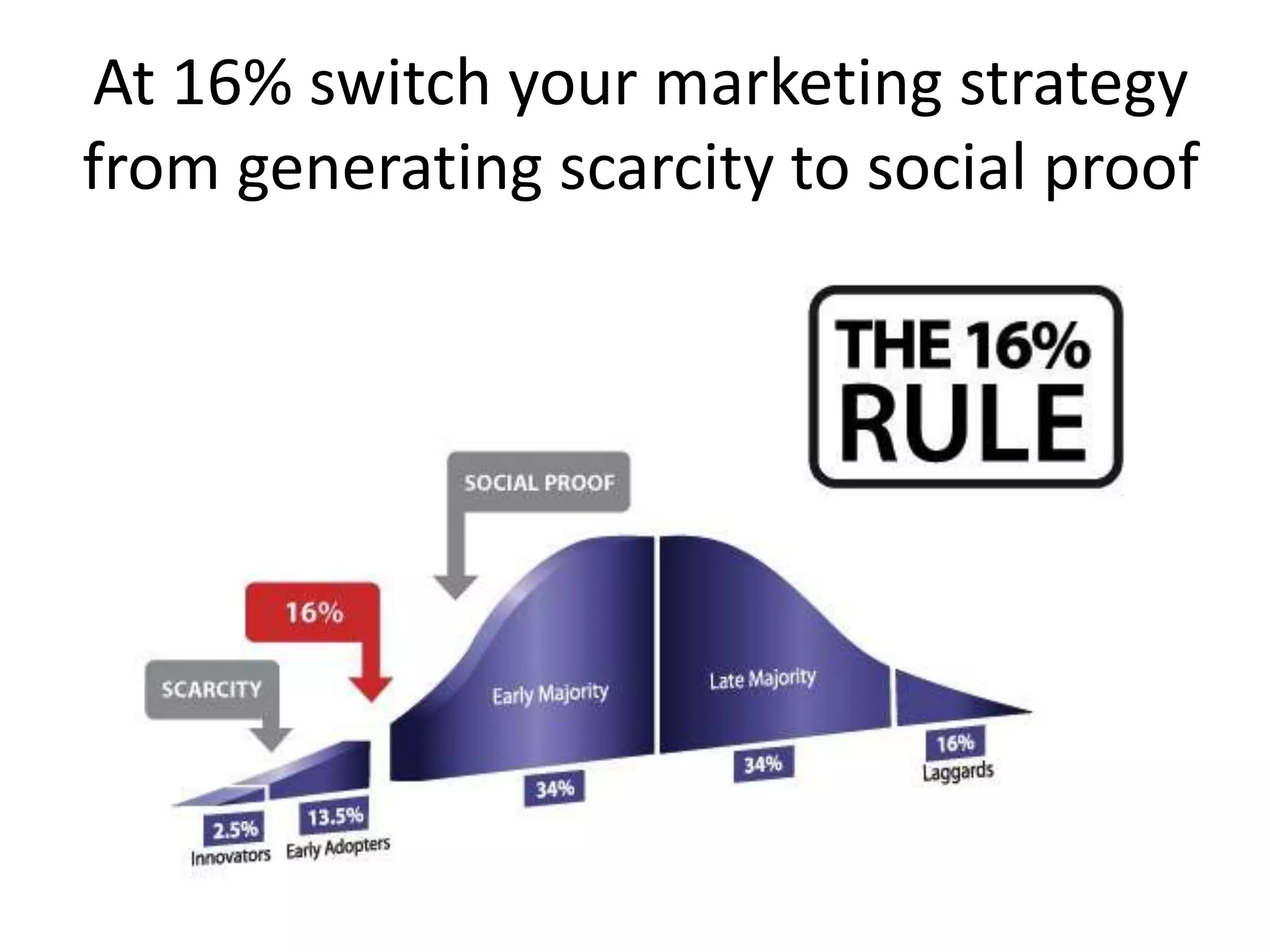 At 16% switch your marketing strategy from generating scarcity to social proof

THE 16% RULE

SOCIAL PROOF

16%

SCARCITY

Early Majority

Late Majority

2.5%
Innovators

13.5%
Early Adopters

34%

34%

16%
Laggards